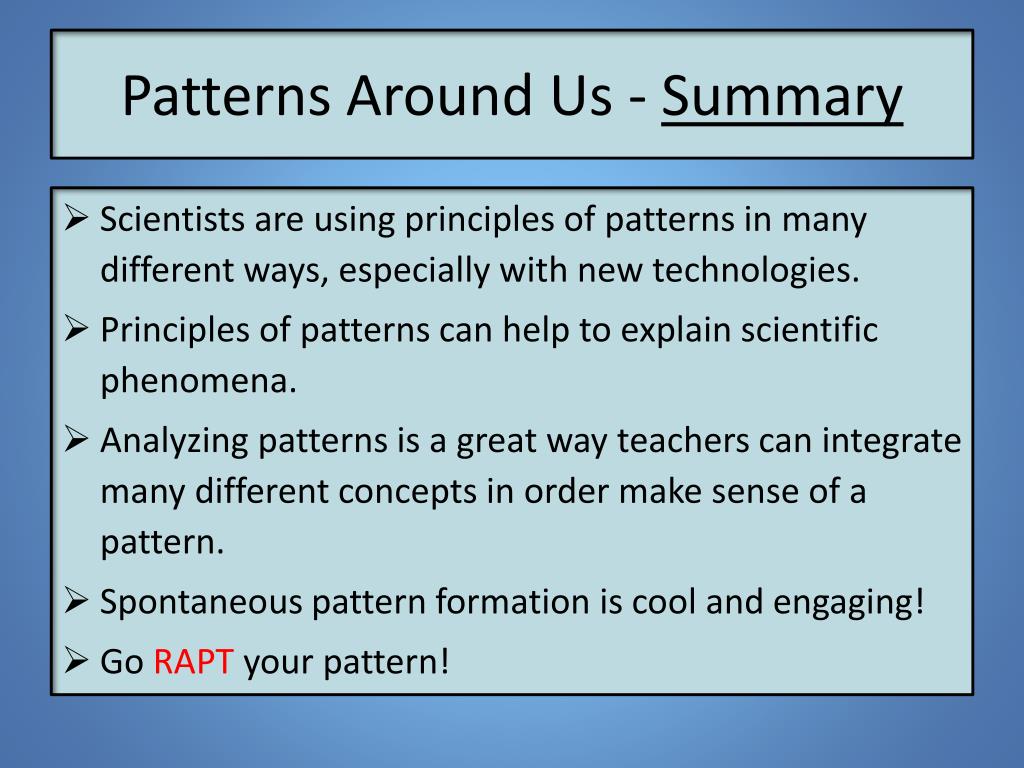 Patterns Around Us - Summary

➢ Scientists are using principles of patterns in many different ways, especially with new technologies.

➢ Principles of patterns can help to explain scientific phenomena.

➢ Analyzing patterns is a great way teachers can integrate many different concepts in order make sense of a pattern.

➢ Spontaneous pattern formation is cool and engaging!

➢ Go RAPT your pattern!